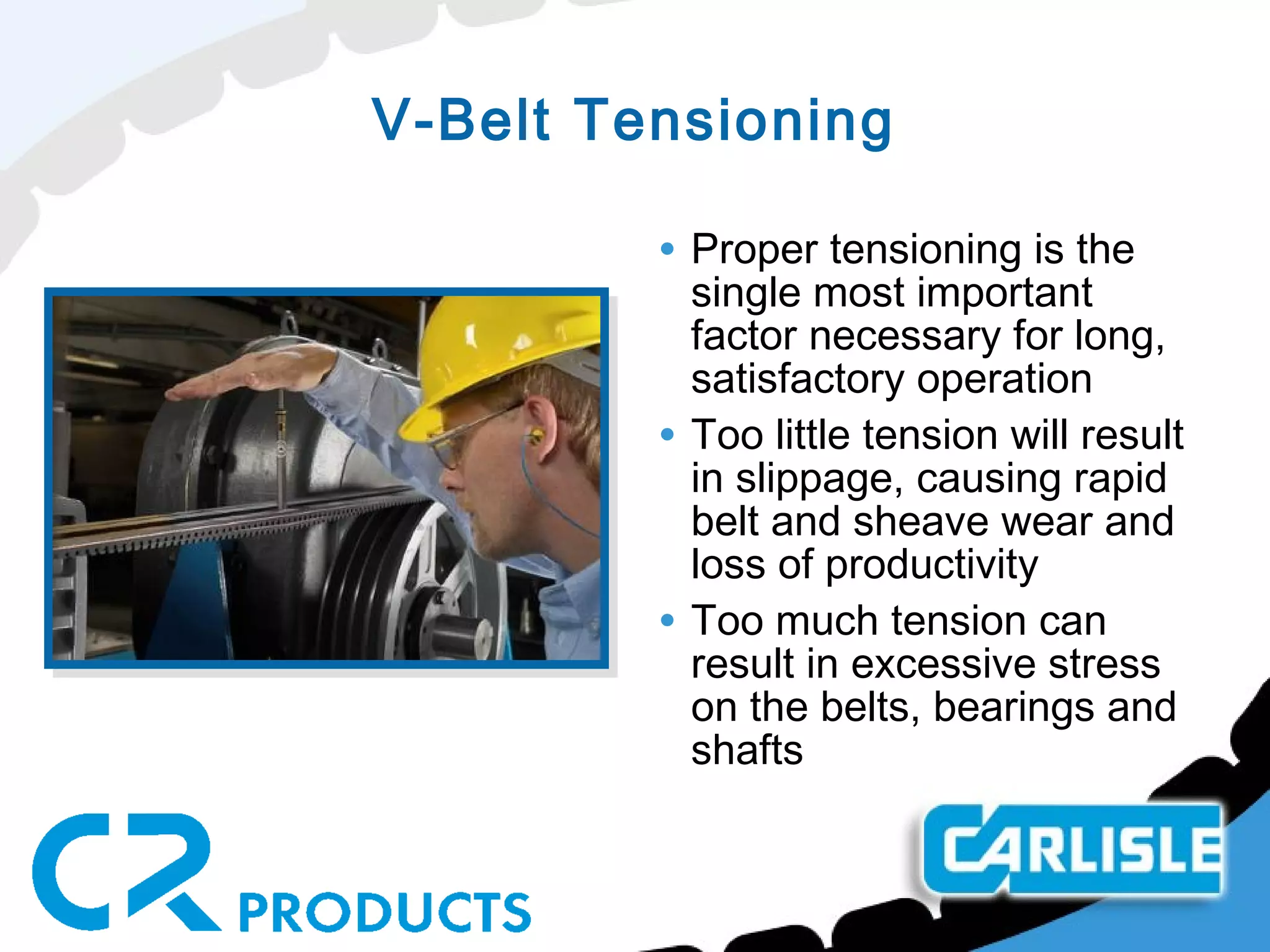 V-Belt Tensioning

• Proper tensioning is the single most important factor necessary for long, satisfactory operation

• Too little tension will result in slippage, causing rapid belt and sheave wear and loss of productivity

• Too much tension can result in excessive stress on the belts, bearings and shafts

CR PRODUCTS

CARLISLE